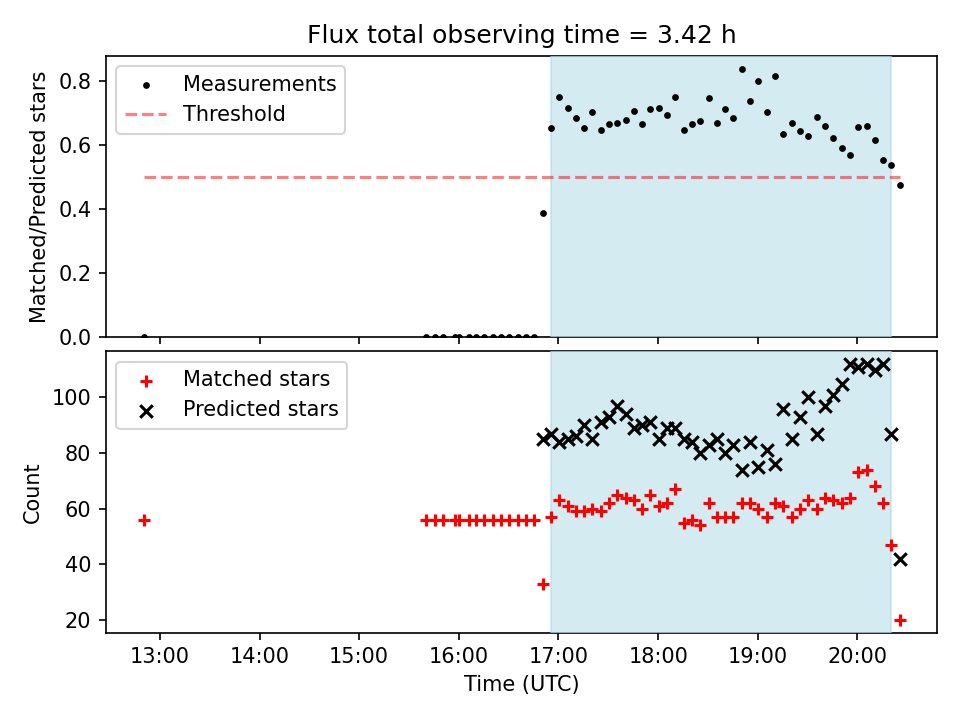 Flux total observing time = 3.42 h

Measurements
Threshold

Matched/Predicted stars

0.8
0.6
0.4
0.2
0.0

Matched stars
Predicted stars

Count

100
80
60
40
20

13:00 14:00 15:00 16:00 17:00 18:00 19:00 20:00

Time (UTC)